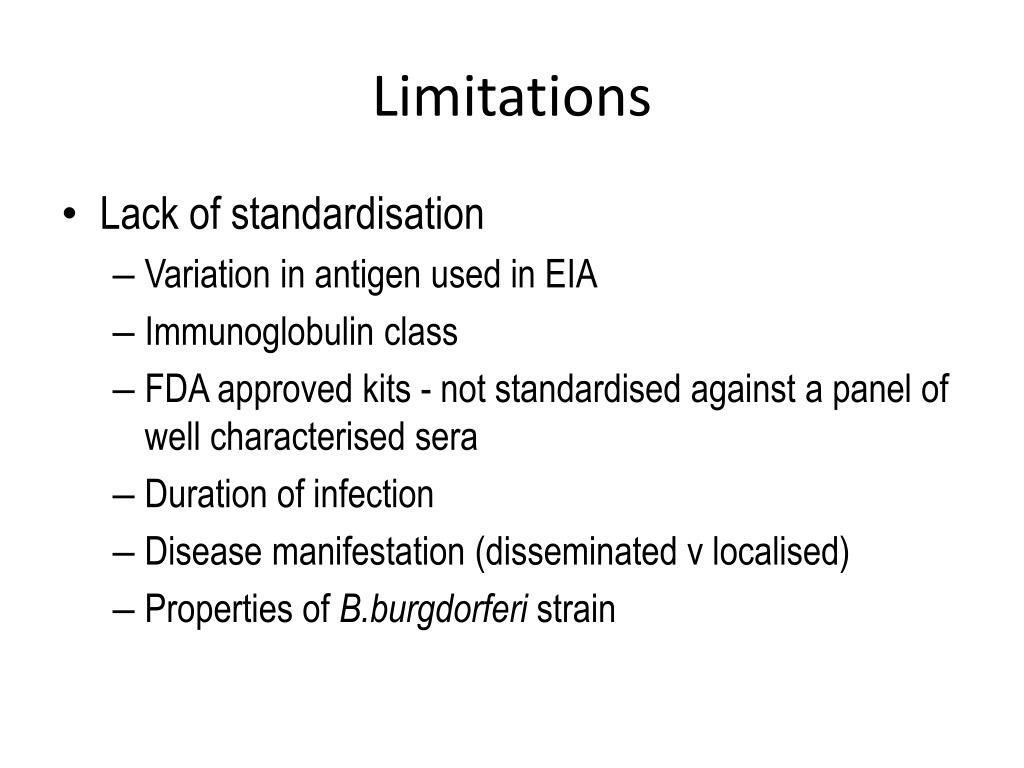 Limitations

• Lack of standardisation
– Variation in antigen used in EIA
– Immunoglobulin class
– FDA approved kits - not standardised against a panel of well characterised sera
– Duration of infection
– Disease manifestation (disseminated v localised)
– Properties of B.burgdorferi strain